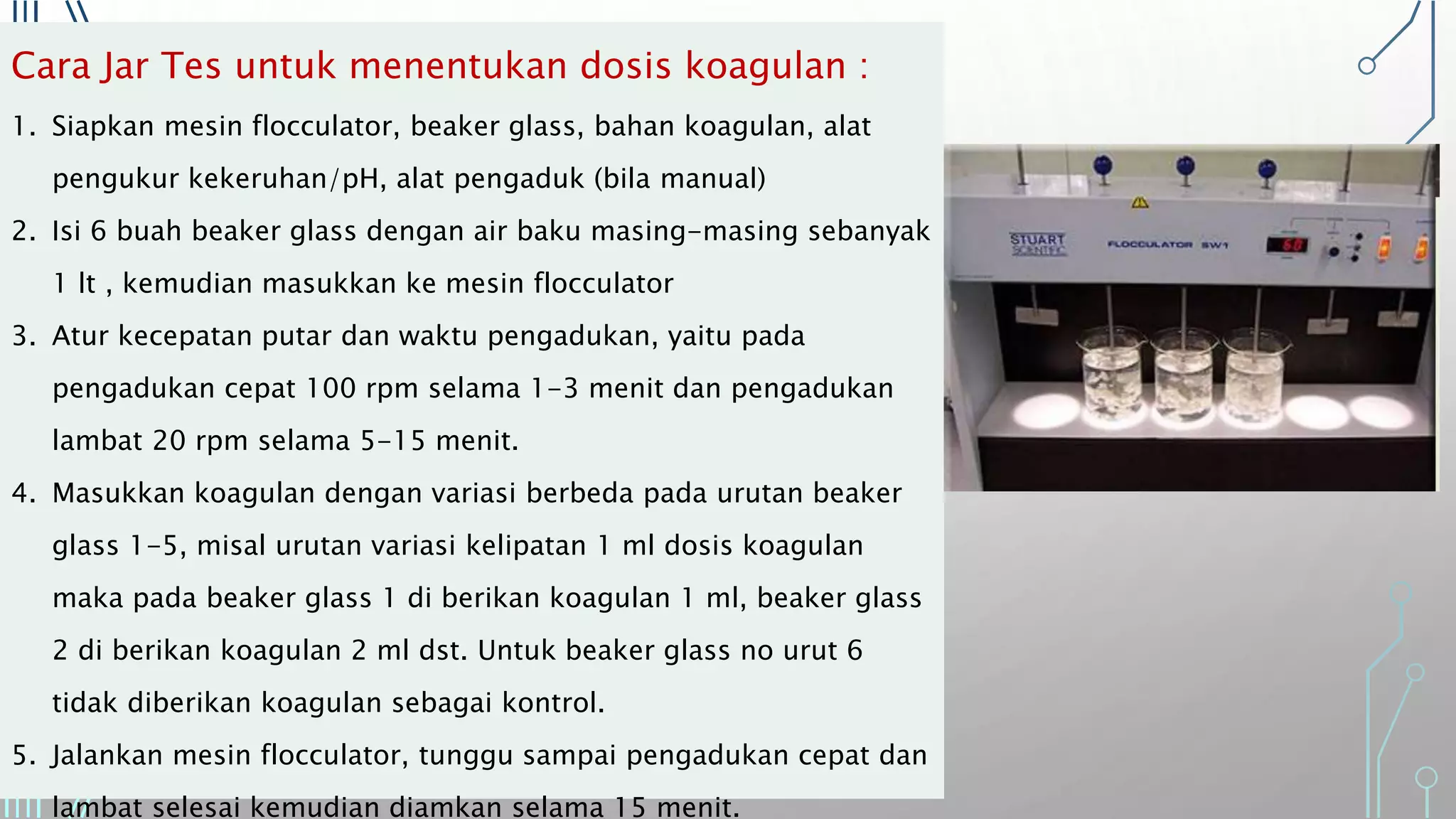 Cara Jar Tes untuk menentukan dosis koagulan :

1. Siapkan mesin flocculator, beaker glass, bahan koagulan, alat pengukur kekeruhan/pH, alat pengaduk (bila manual)
2. Isi 6 buah beaker glass dengan air baku masing-masing sebanyak 1 lt , kemudian masukkan ke mesin flocculator
3. Atur kecepatan putar dan waktu pengadukan, yaitu pada pengadukan cepat 100 rpm selama 1-3 menit dan pengadukan lambat 20 rpm selama 5-15 menit.
4. Masukkan koagulan dengan variasi berbeda pada urutan beaker glass 1-5, misal urutan variasi kelipatan 1 ml dosis koagulan maka pada beaker glass 1 di berikan koagulan 1 ml, beaker glass 2 di berikan koagulan 2 ml dst. Untuk beaker glass no urut 6 tidak diberikan koagulan sebagai kontrol.
5. Jalankan mesin flocculator, tunggu sampai pengadukan cepat dan lambat selesai kemudian diamkan selama 15 menit.

STUART SCIENTIFIC
FLOCCULATOR SW1
60